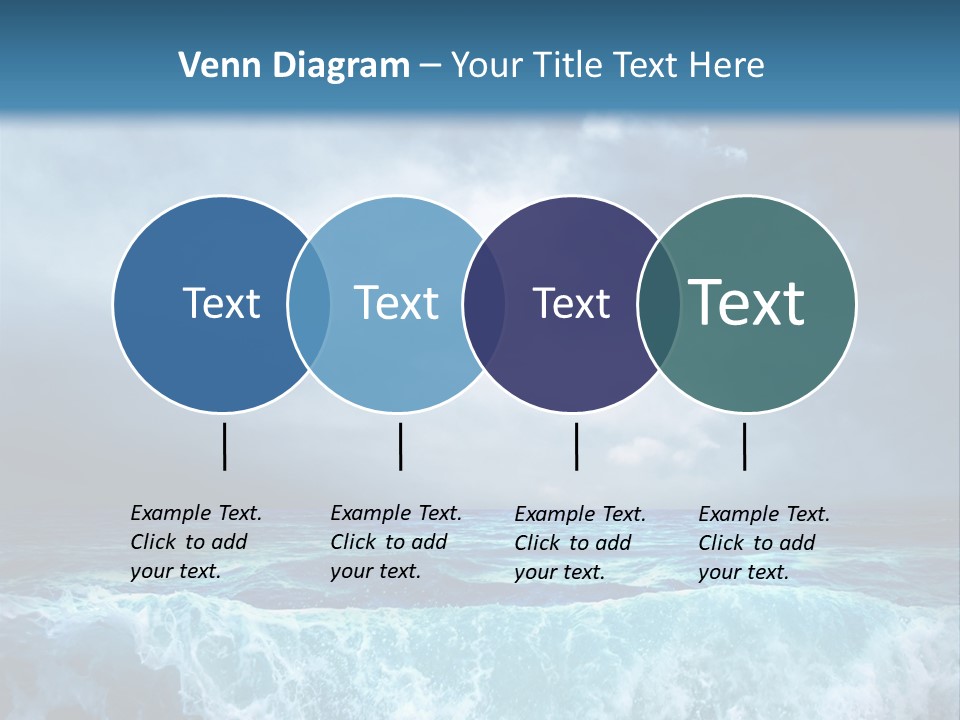 Venn Diagram – Your Title Text Here

Text

Text

Text

Text

Example Text. Click to add your text.

Example Text. Click to add your text.

Example Text. Click to add your text.

Example Text. Click to add your text.